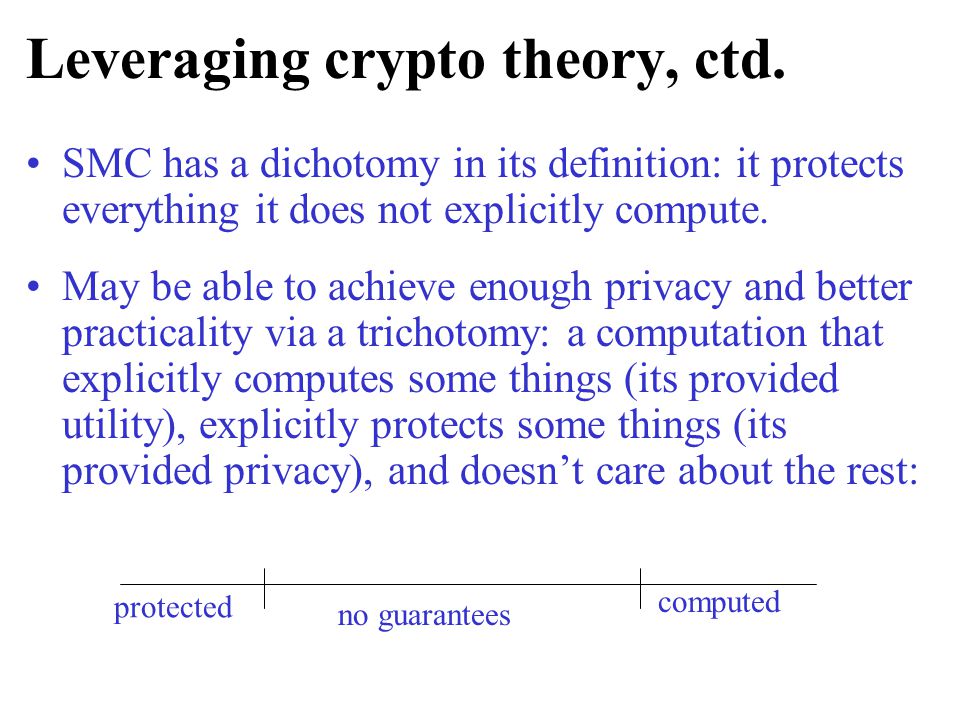 Leveraging crypto theory, ctd.

• SMC has a dichotomy in its definition: it protects everything it does not explicitly compute.

• May be able to achieve enough privacy and better practicality via a trichotomy: a computation that explicitly computes some things (its provided utility), explicitly protects some things (its provided privacy), and doesn't care about the rest:

protected
no guarantees
computed